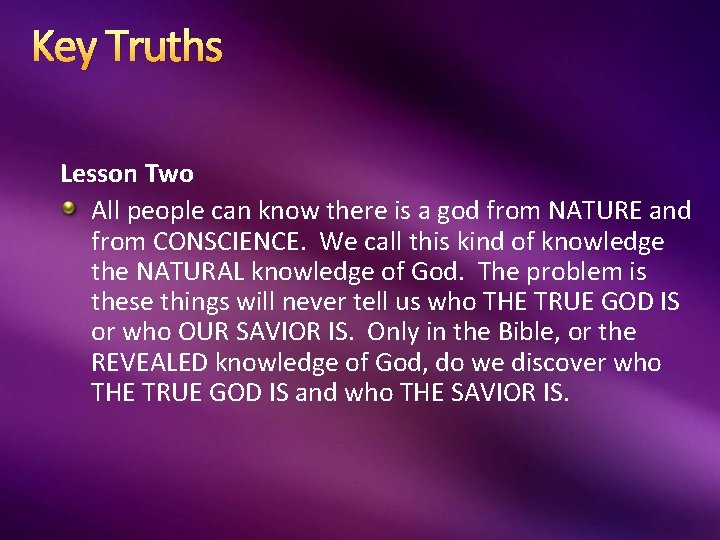 Key Truths

Lesson Two

All people can know there is a god from NATURE and from CONSCIENCE.  We call this kind of knowledge the NATURAL knowledge of God.  The problem is these things will never tell us who THE TRUE GOD IS or who OUR SAVIOR IS.  Only in the Bible, or the REVEALED knowledge of God, do we discover who THE TRUE GOD IS and who THE SAVIOR IS.